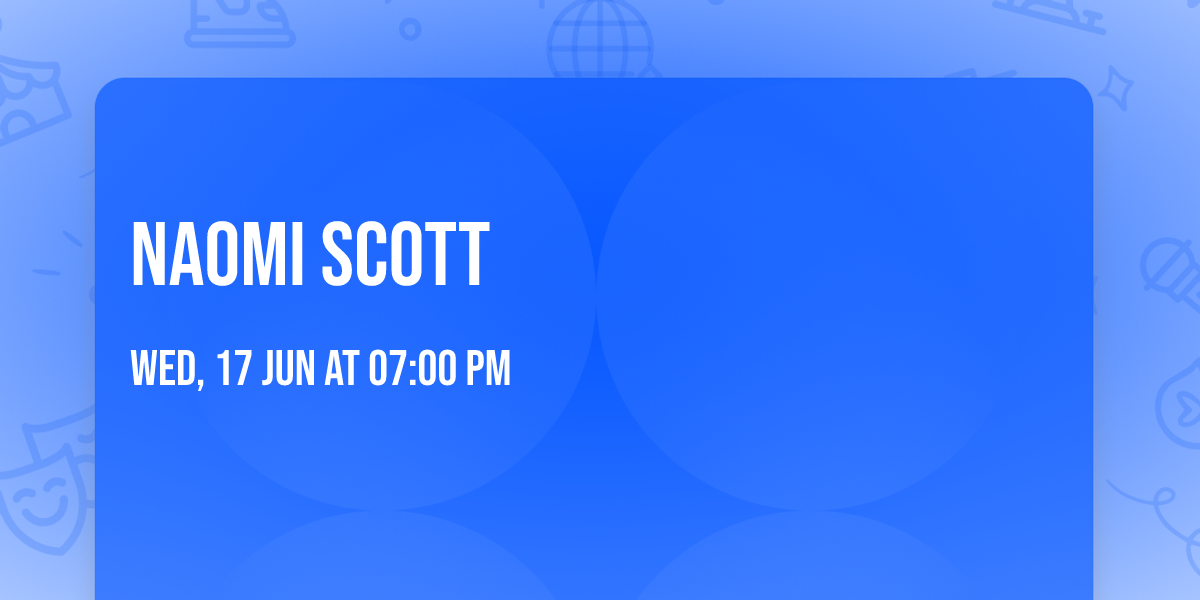 NAOMI SCOTT

WED, 17 JUN AT 07:00 PM